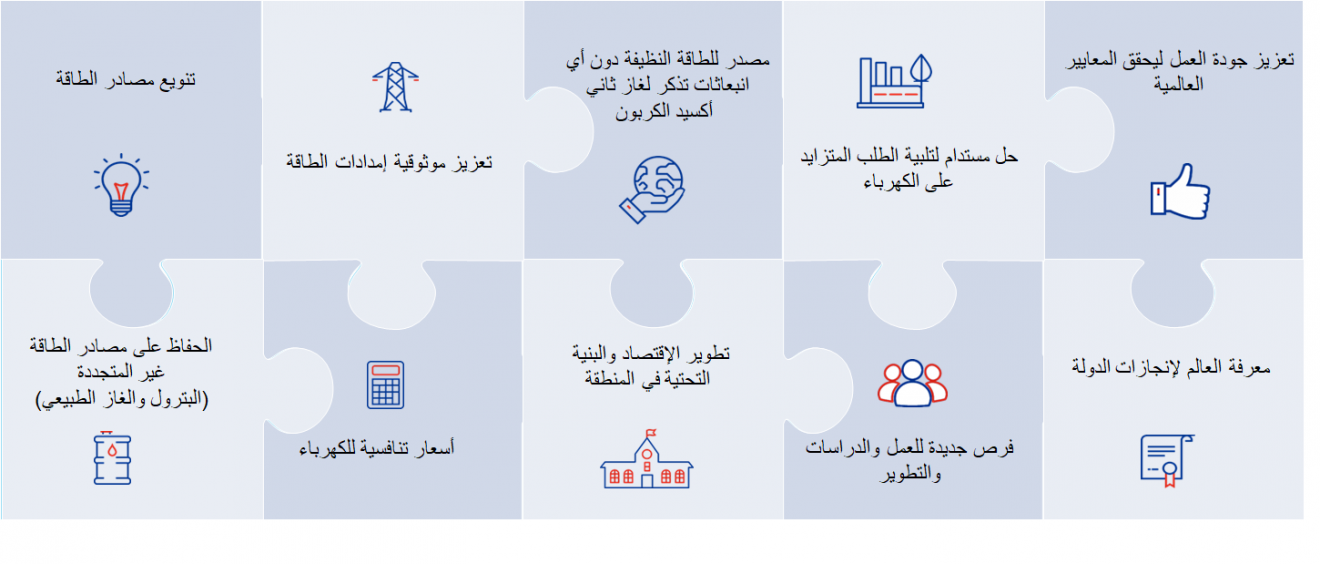 تعزيز جودة العمل ليحقق المعايير العالمية

حل مستدام لتلبية الطلب المتزايد على الكهرباء

مصدر للطاقة النظيفة دون أي انبعاثات تذكر لغاز ثاني أكسيد الكربون

تعزيز موثوقية إمدادات الطاقة

تنويع مصادر الطاقة

معرفة العالم لإنجازات الدولة

فرص جديدة للعمل والدراسات والتطوير

تطوير الإقتصاد والبنية التحتية في المنطقة

أسعار تنافسية للكهرباء

الحفاظ على مصادر الطاقة غير المتجددة (البترول والغاز الطبيعي)